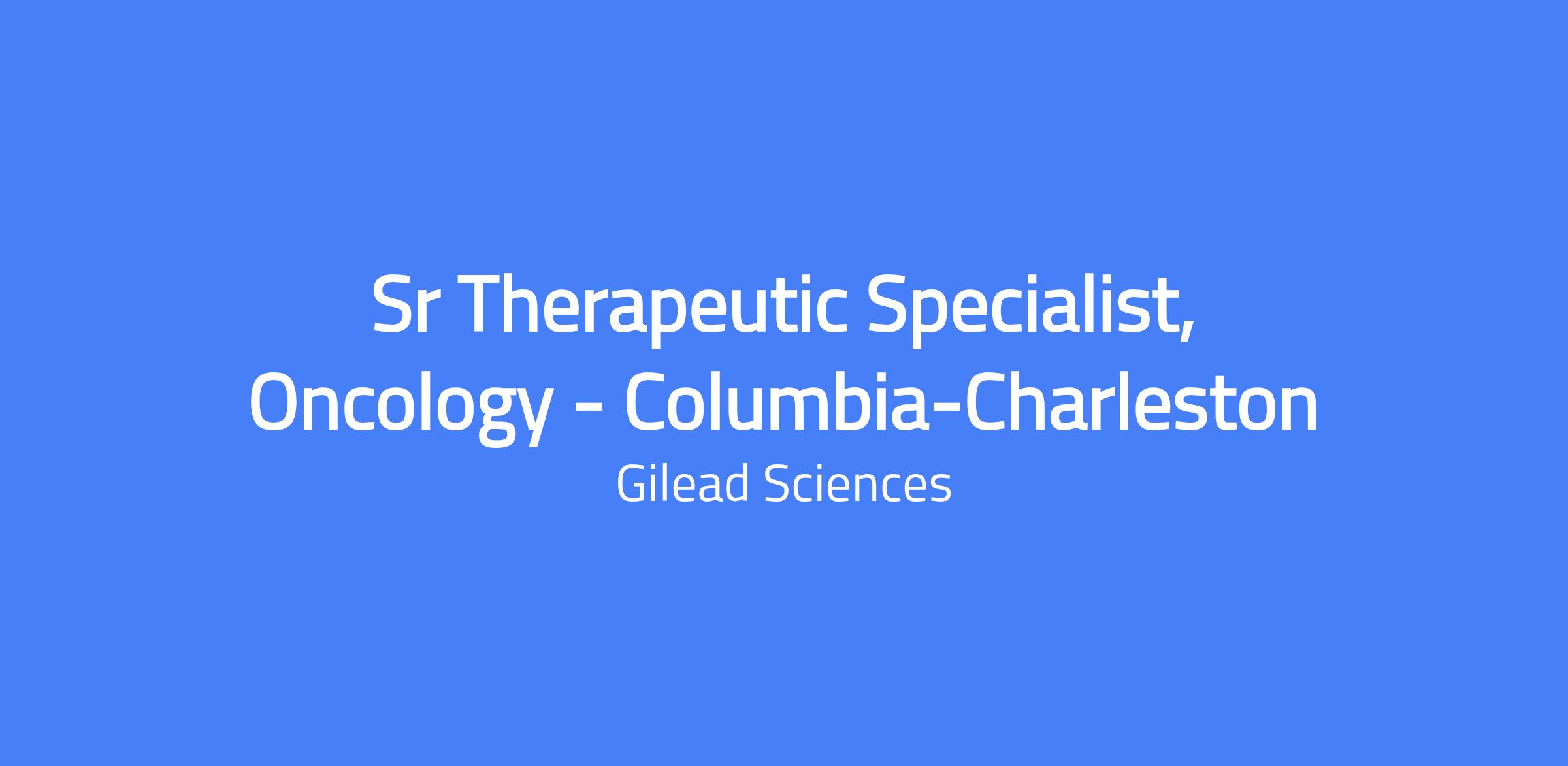 Sr Therapeutic Specialist, Oncology - Columbia-Charleston

Gilead Sciences